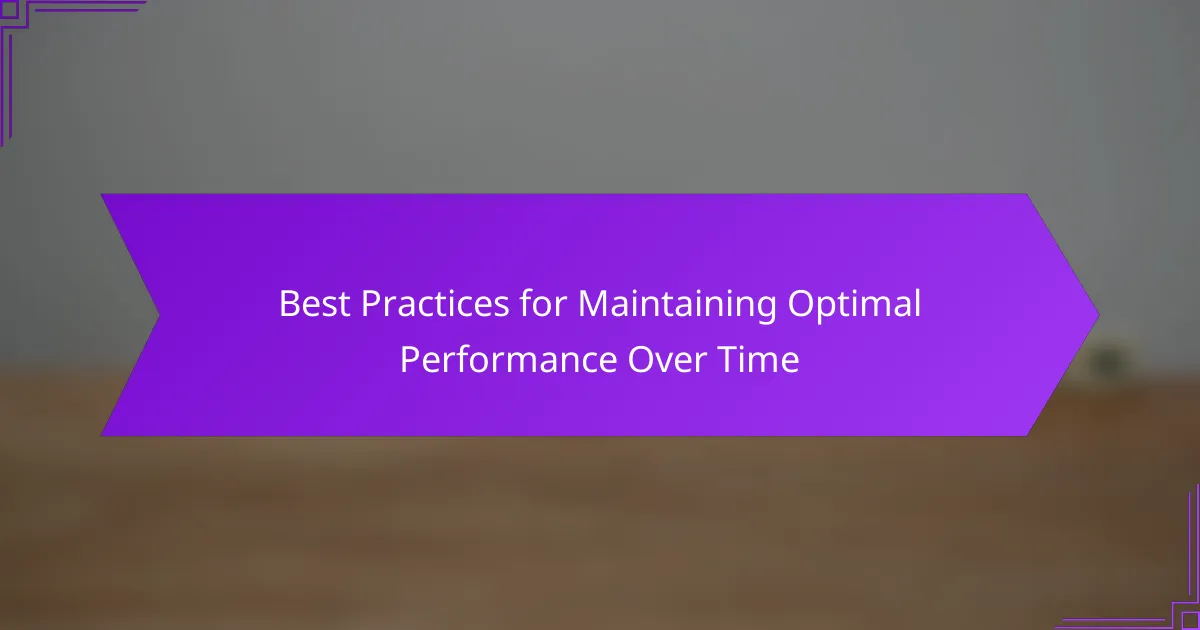 Best Practices for Maintaining Optimal Performance Over Time